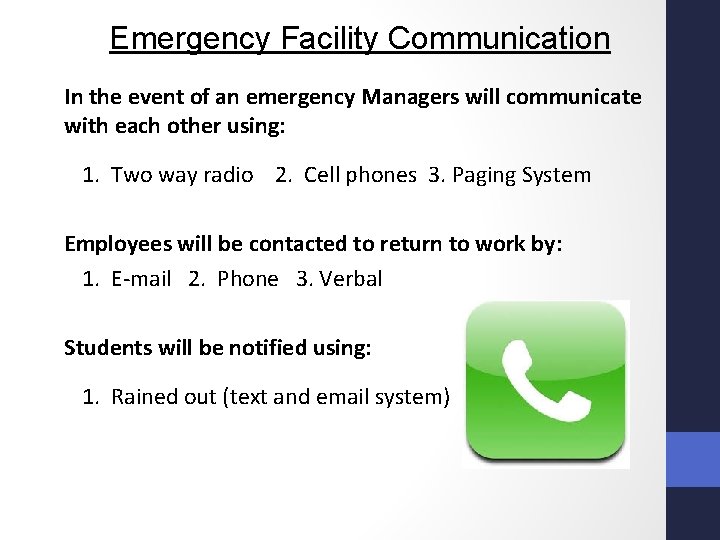 Emergency Facility Communication

In the event of an emergency Managers will communicate with each other using:

1. Two way radio 2. Cell phones 3. Paging System

Employees will be contacted to return to work by:

1. E-mail 2. Phone 3. Verbal

Students will be notified using:

1. Rained out (text and email system)